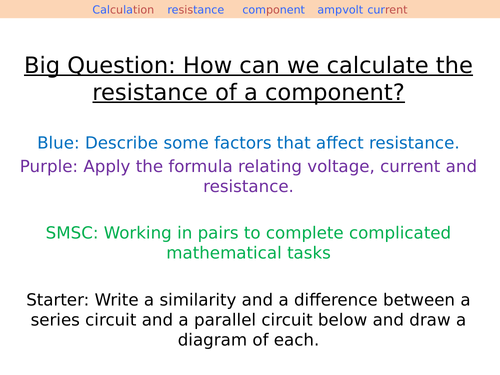 Calculation resistance component ampvolt current

Big Question: How can we calculate the resistance of a component?

Blue: Describe some factors that affect resistance.
Purple: Apply the formula relating voltage, current and resistance.

SMSC: Working in pairs to complete complicated mathematical tasks

Starter: Write a similarity and a difference between a series circuit and a parallel circuit below and draw a diagram of each.